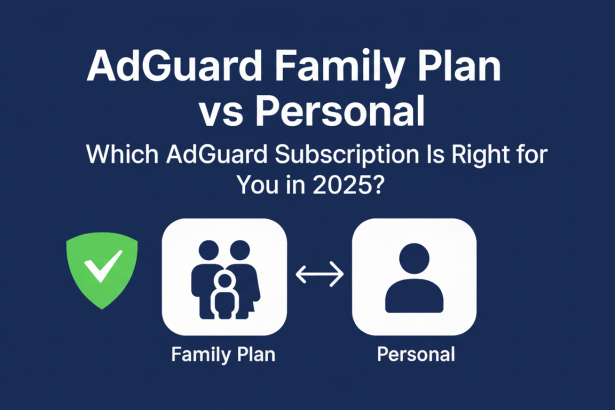 AdGuard Family Plan vs Personal

Which AdGuard Subscription Is Right for You in 2025?

Family Plan

Personal